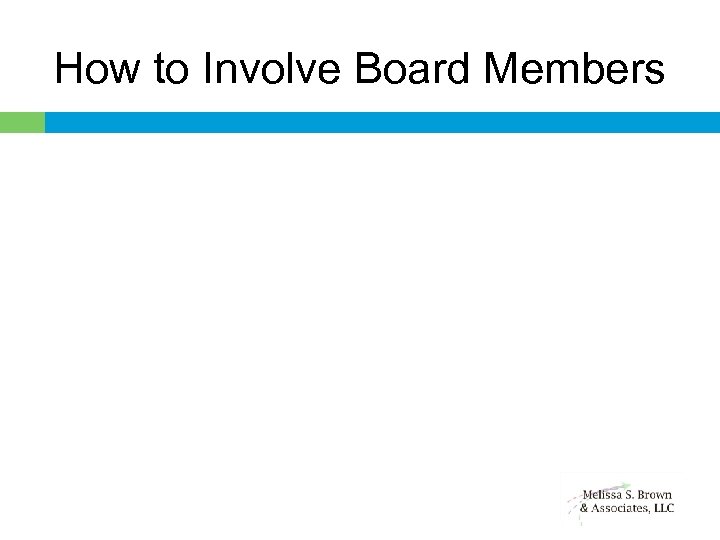 How to Involve Board Members

Melissa S. Brown
& Associates, LLC